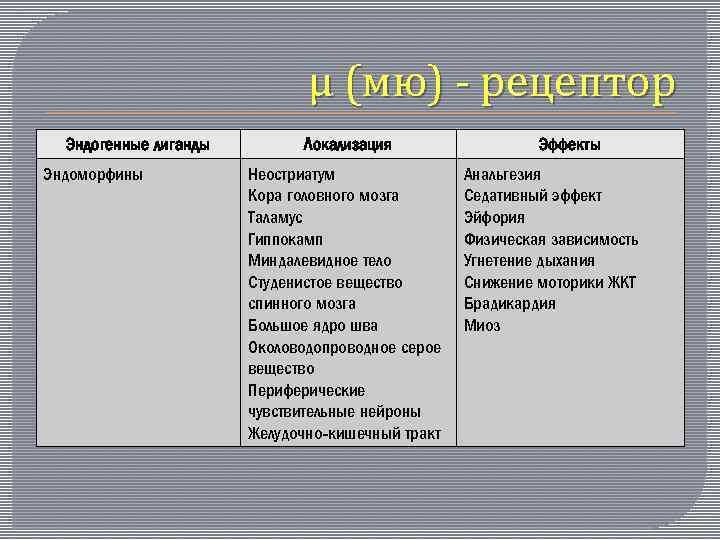 μ (мю) - рецептор

| Эндогенные лиганды | Локализация | Эффекты |
|---|---|---|
| Эндоморфины | Неостриатум<br>Кора головного мозга<br>Таламус<br>Гиппокамп<br>Миндалевидное тело<br>Студенистое вещество спинного мозга<br>Большое ядро шва<br>Околоводопроводное серое вещество<br>Периферические чувствительные нейроны<br>Желудочно-кишечный тракт | Анальгезия<br>Седативный эффект<br>Эйфория<br>Физическая зависимость<br>Угнетение дыхания<br>Снижение моторики ЖКТ<br>Брадикардия<br>Миоз |